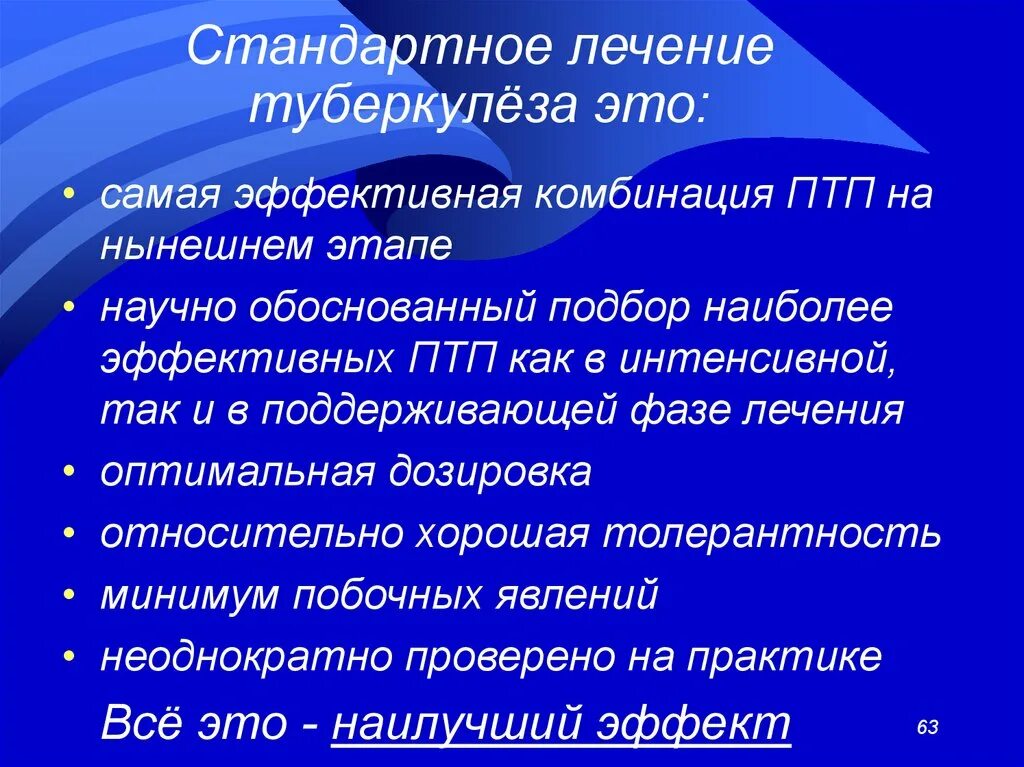 Стандартное лечение туберкулёза это:

• самая эффективная комбинация ПТП на нынешнем этапе
• научно обоснованный подбор наиболее эффективных ПТП как в интенсивной, так и в поддерживающей фазе лечения
• оптимальная дозировка
• относительно хорошая толерантность
• минимум побочных явлений
• неоднократно проверено на практике

Всё это - наилучший эффект

63